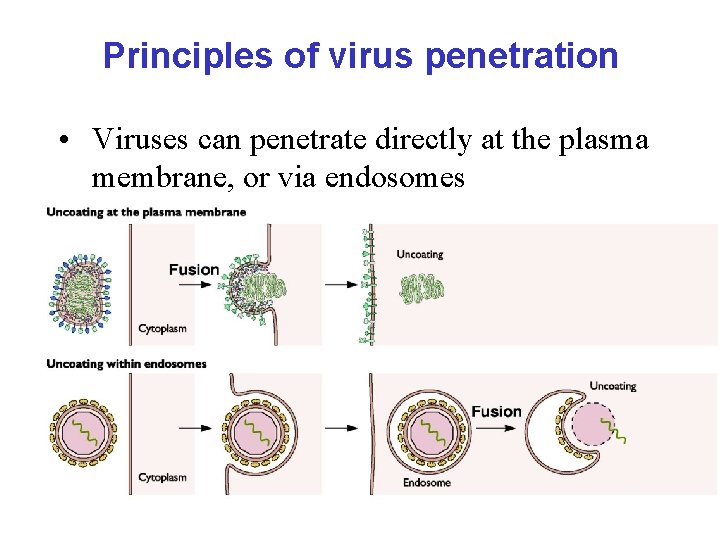 Principles of virus penetration

• Viruses can penetrate directly at the plasma membrane, or via endosomes

Uncoating at the plasma membrane

Fusion

Cytoplasm

Uncoating

Uncoating within endosomes

Cytoplasm

Endosome

Fusion

Uncoating